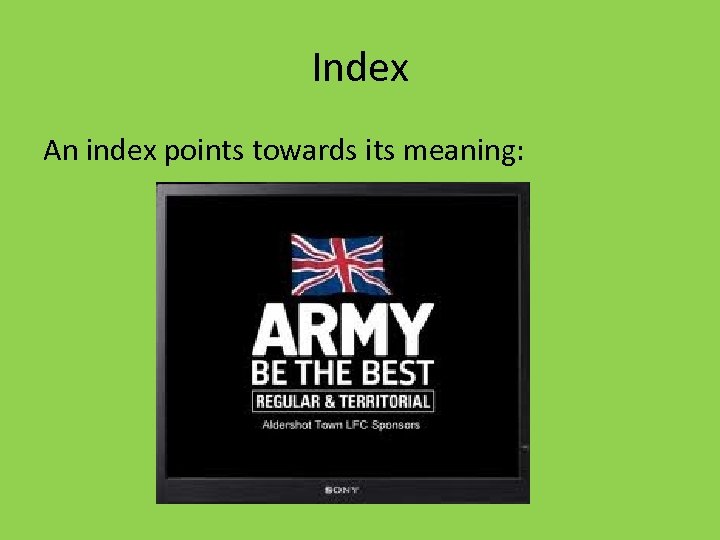 Index

An index points towards its meaning:

ARMY
BE THE BEST
REGULAR & TERRITORIAL
Aldershot Town LFC Sponsors

SONY